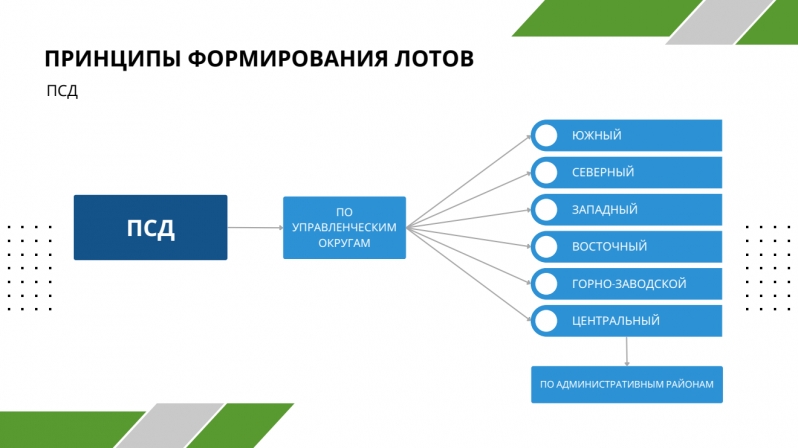 ПРИНЦИПЫ ФОРМИРОВАНИЯ ЛОТОВ

ПСД

ПСД

ПО УПРАВЛЕНЧЕСКИМ ОКРУГАМ

ЮЖНЫЙ

СЕВЕРНЫЙ

ЗАПАДНЫЙ

ВОСТОЧНЫЙ

ГОРНО-ЗАВОДСКОЙ

ЦЕНТРАЛЬНЫЙ

ПО АДМИНИСТРАТИВНЫМ РАЙОНАМ